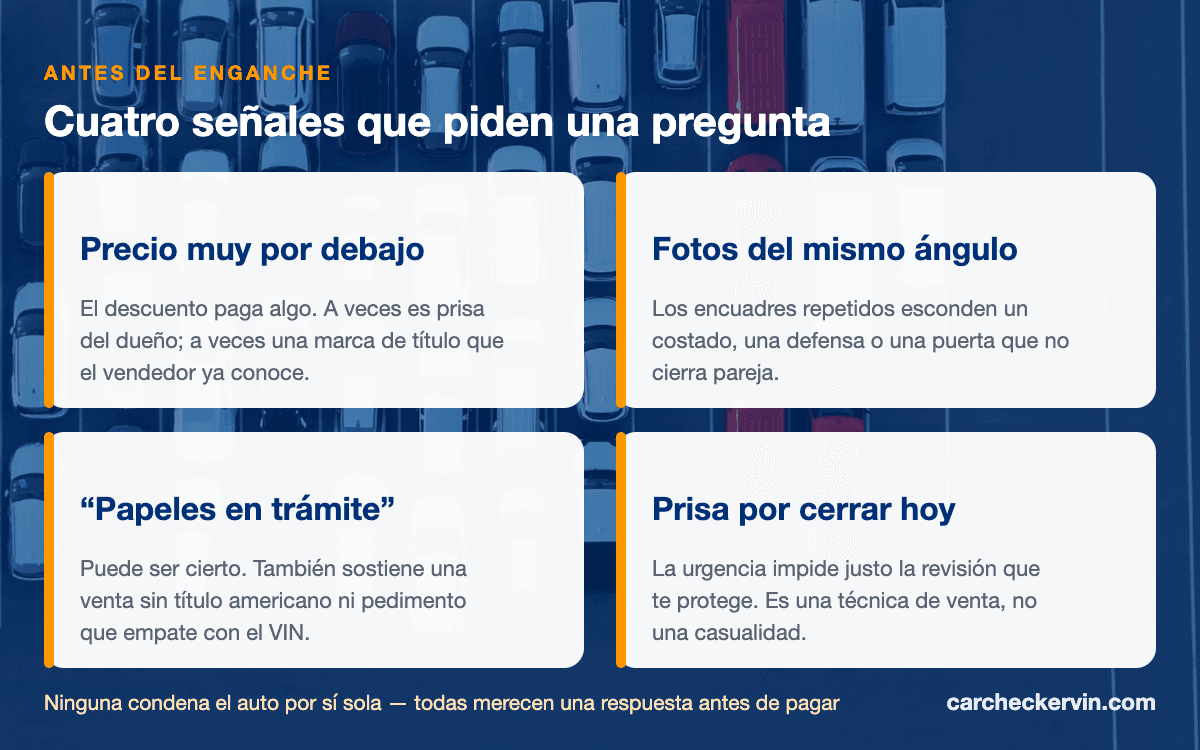 ANTES DEL ENGANCHE

Cuatro señales que piden una pregunta

Precio muy por debajo

El descuento paga algo. A veces es prisa del dueño; a veces una marca de título que el vendedor ya conoce.

Fotos del mismo ángulo

Los encuadres repetidos esconden un costado, una defensa o una puerta que no cierra pareja.

“Papeles en trámite”

Puede ser cierto. También sostiene una venta sin título americano ni pedimento que empate con el VIN.

Prisa por cerrar hoy

La urgencia impide justo la revisión que te protege. Es una técnica de venta, no una casualidad.

Ninguna condena el auto por sí sola — todas merecen una respuesta antes de pagar

carcheckervin.com